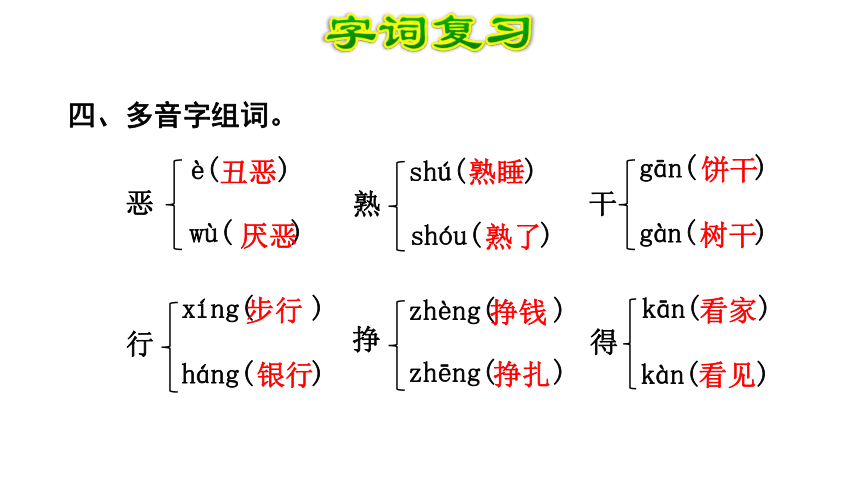 字词复习

四、多音字组词。

恶 è（丑恶） wù（厌恶）

熟 shú（熟睡） shóu（熟了）

干 gān（饼干） gàn（树干）

行 xíng（步行） háng（银行）

挣 zhèng（挣钱） zhēng（挣扎）

得 kān（看家） kàn（看见）